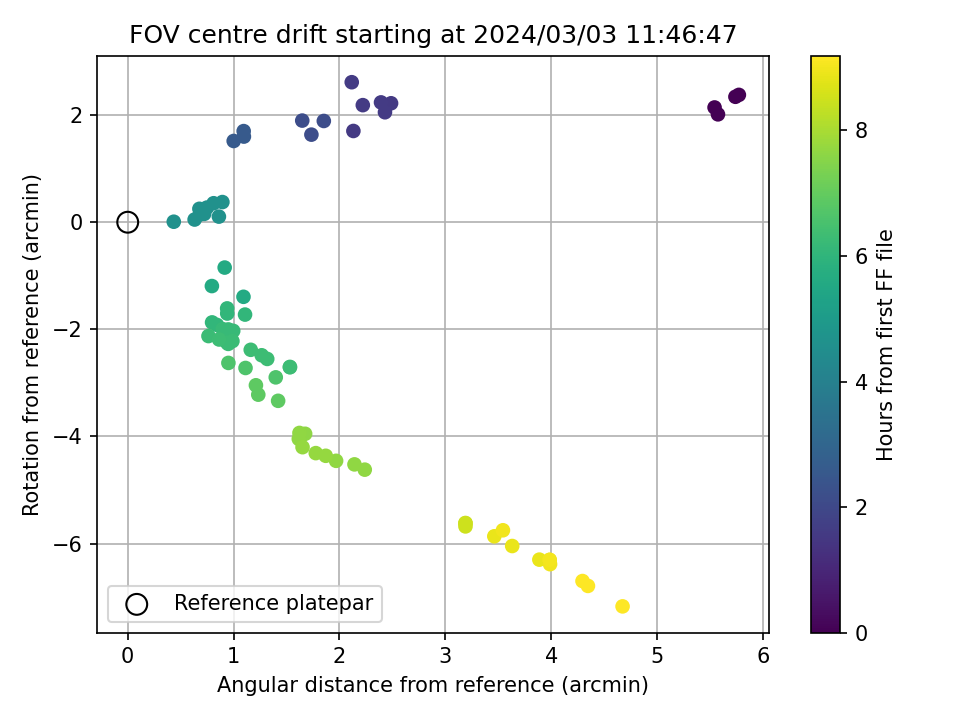 FOV centre drift starting at 2024/03/03 11:46:47

Rotation from reference (arcmin)

2
0
−2
−4
−6

0
1
2
3
4
5
6

Angular distance from reference (arcmin)

Reference platepar

Hours from first FF file

8
6
4
2
0